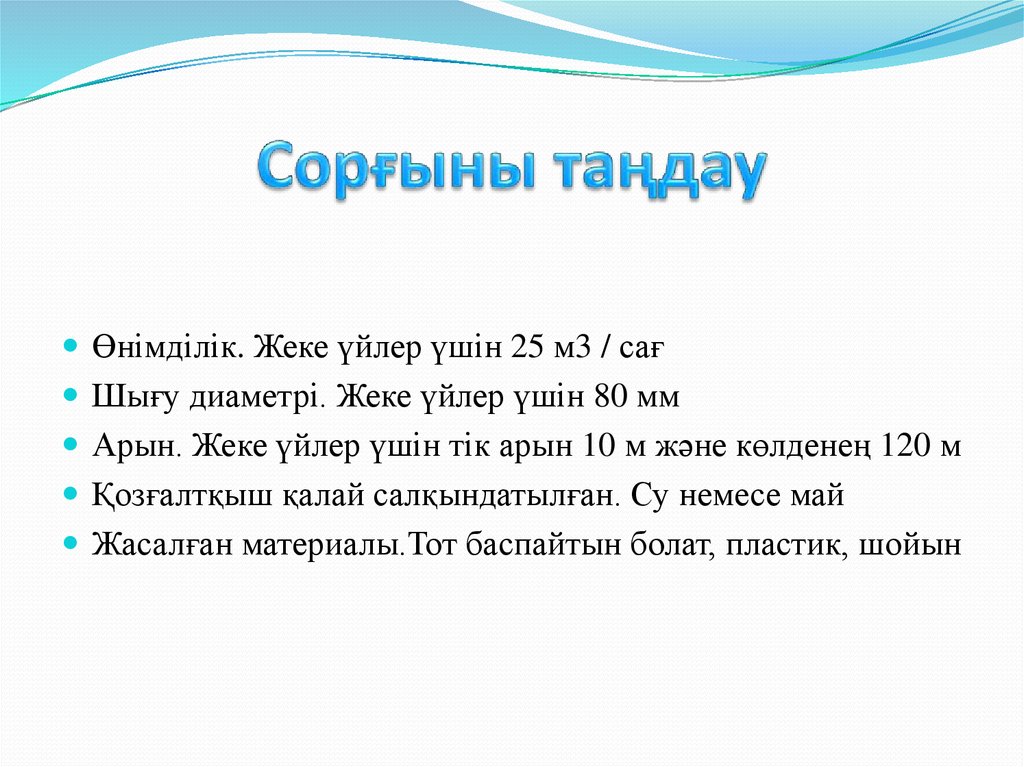 Сорғыны таңдау

Өнімділік. Жеке үйлер үшін 25 м3 / сағ
Шығу диаметрі. Жеке үйлер үшін 80 мм
Арын. Жеке үйлер үшін тік арын 10 м және көлденең 120 м
Қозғалтқыш қалай салқындатылған. Су немесе май
Жасалған материалы.Тот баспайтын болат, пластик, шойын